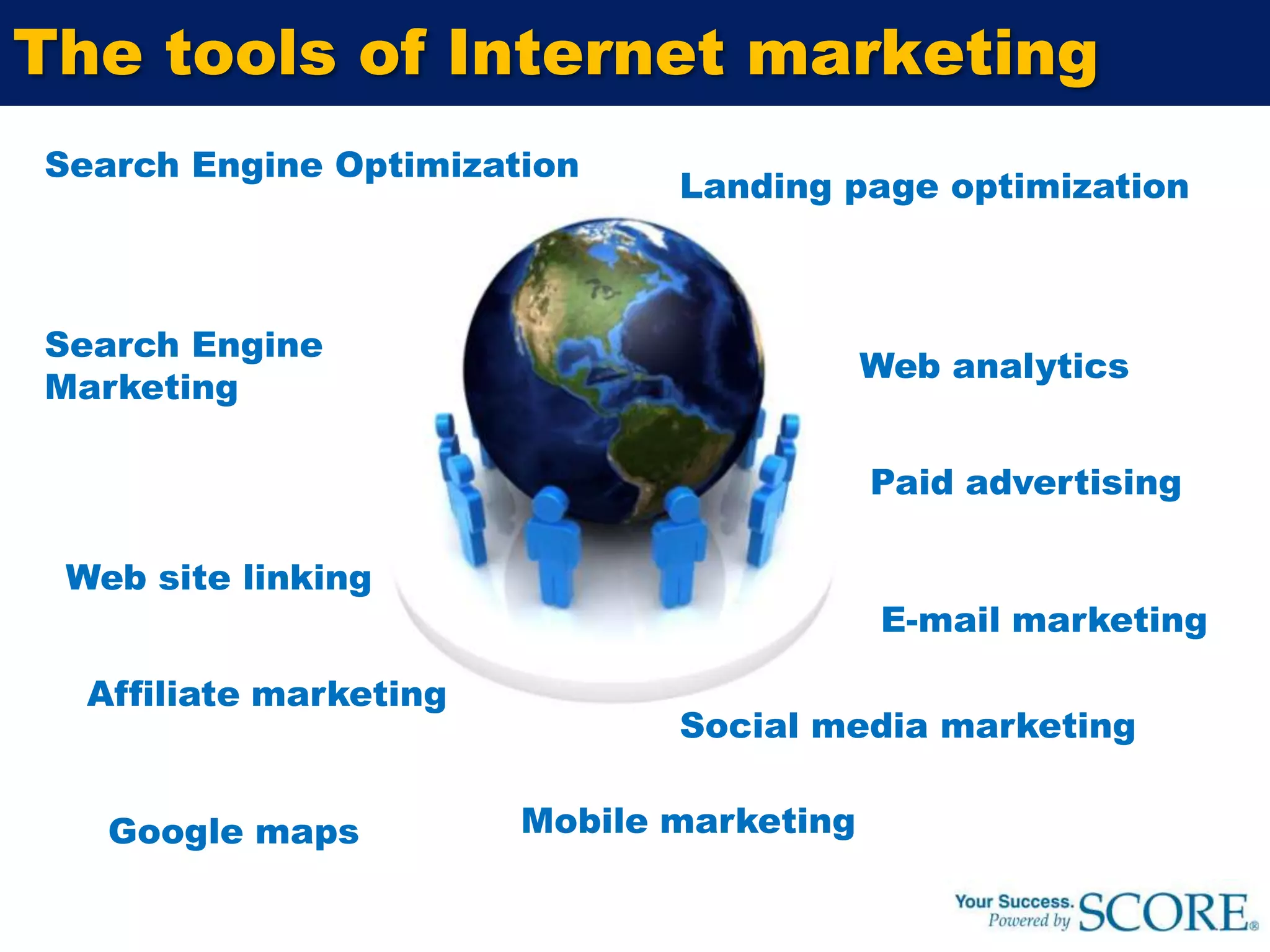 The tools of Internet marketing

Search Engine Optimization

Landing page optimization

Search Engine Marketing

Web analytics

Paid advertising

Web site linking

E-mail marketing

Affiliate marketing

Social media marketing

Google maps

Mobile marketing

Your Success. Powered by SCORE®